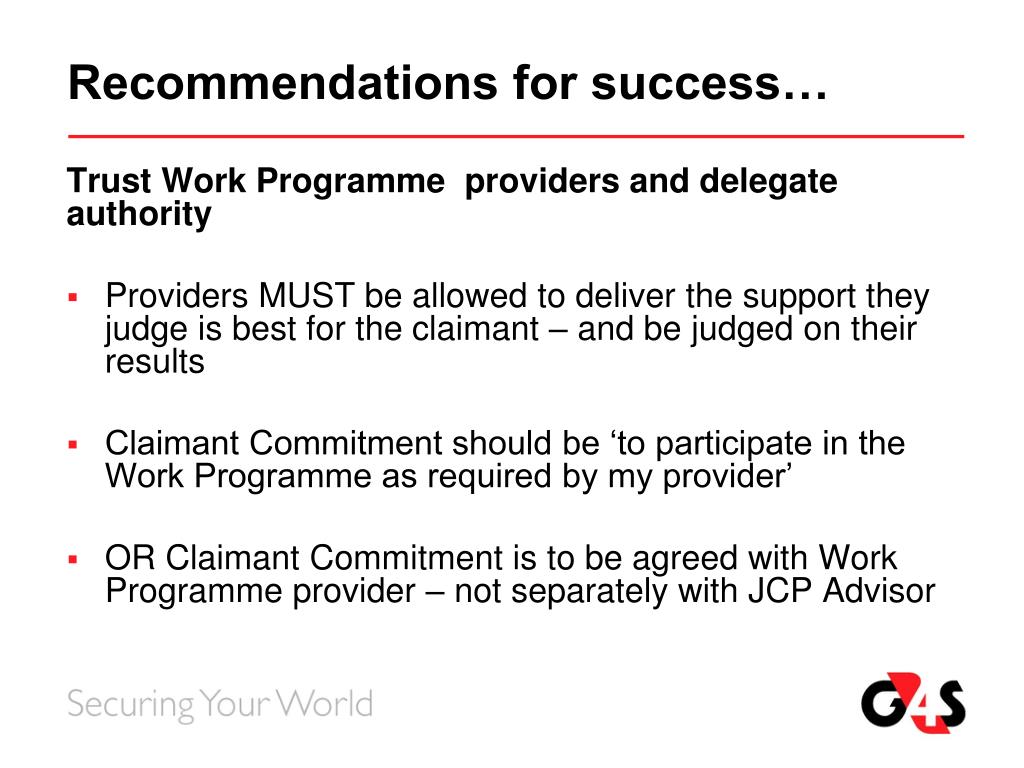 Recommendations for success…

Trust Work Programme providers and delegate authority

▪ Providers MUST be allowed to deliver the support they judge is best for the claimant – and be judged on their results

▪ Claimant Commitment should be ‘to participate in the Work Programme as required by my provider’

▪ OR Claimant Commitment is to be agreed with Work Programme provider – not separately with JCP Advisor

Securing Your World

G4S